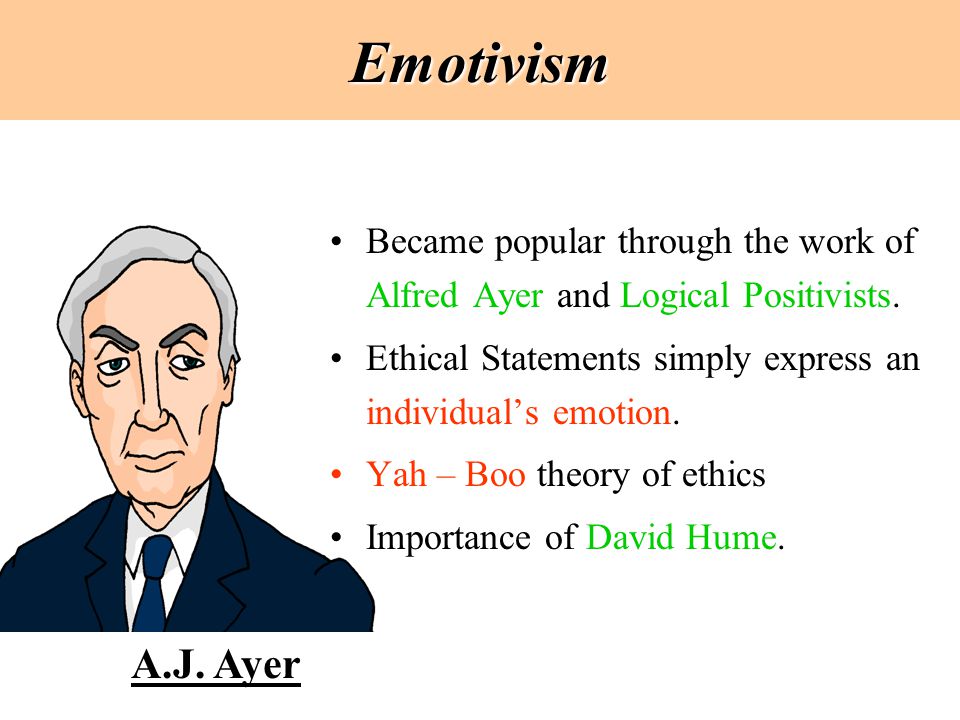 Emotivism

• Became popular through the work of Alfred Ayer and Logical Positivists.
• Ethical Statements simply express an individual's emotion.
• Yah – Boo theory of ethics
• Importance of David Hume.

A.J. Ayer